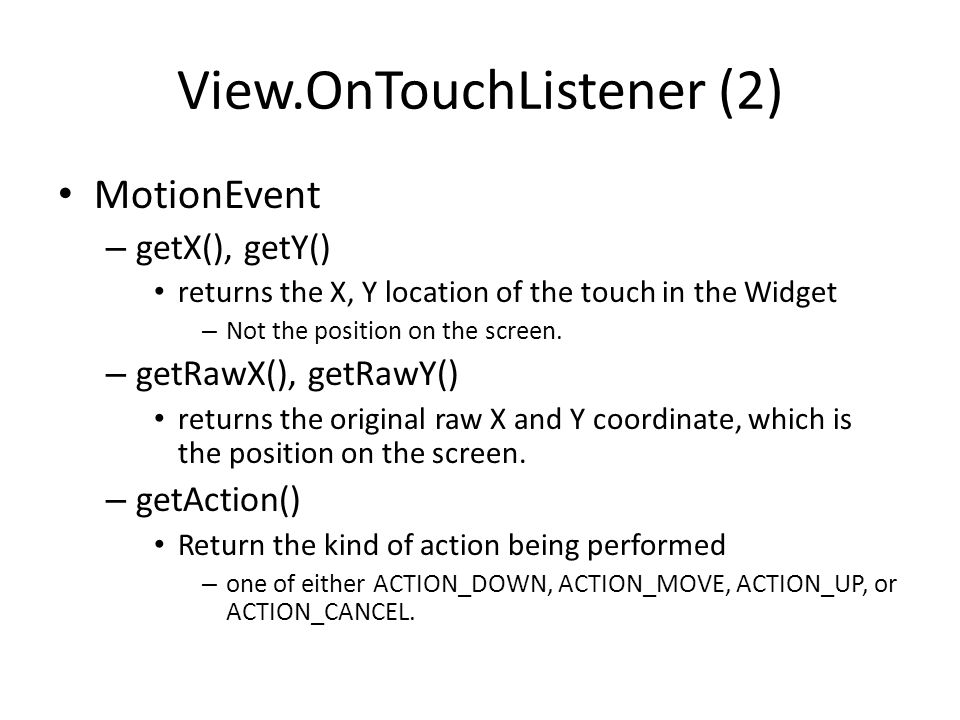 View.OnTouchListener (2)

• MotionEvent
– getX(), getY()
• returns the X, Y location of the touch in the Widget
– Not the position on the screen.
– getRawX(), getRawY()
• returns the original raw X and Y coordinate, which is the position on the screen.
– getAction()
• Return the kind of action being performed
– one of either ACTION_DOWN, ACTION_MOVE, ACTION_UP, or ACTION_CANCEL.